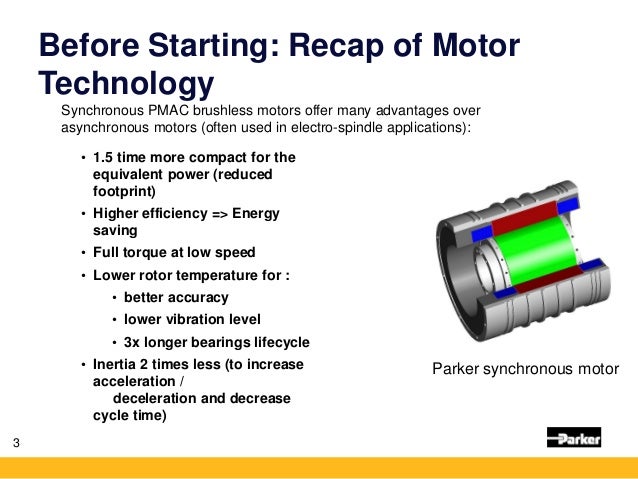 Before Starting: Recap of Motor Technology

Synchronous PMAC brushless motors offer many advantages over asynchronous motors (often used in electro-spindle applications):

• 1.5 time more compact for the equivalent power (reduced footprint)
• Higher efficiency => Energy saving
• Full torque at low speed
• Lower rotor temperature for :
  • better accuracy
  • lower vibration level
  • 3x longer bearings lifecycle
• Inertia 2 times less (to increase acceleration / deceleration and decrease cycle time)

Parker synchronous motor

3

Parker